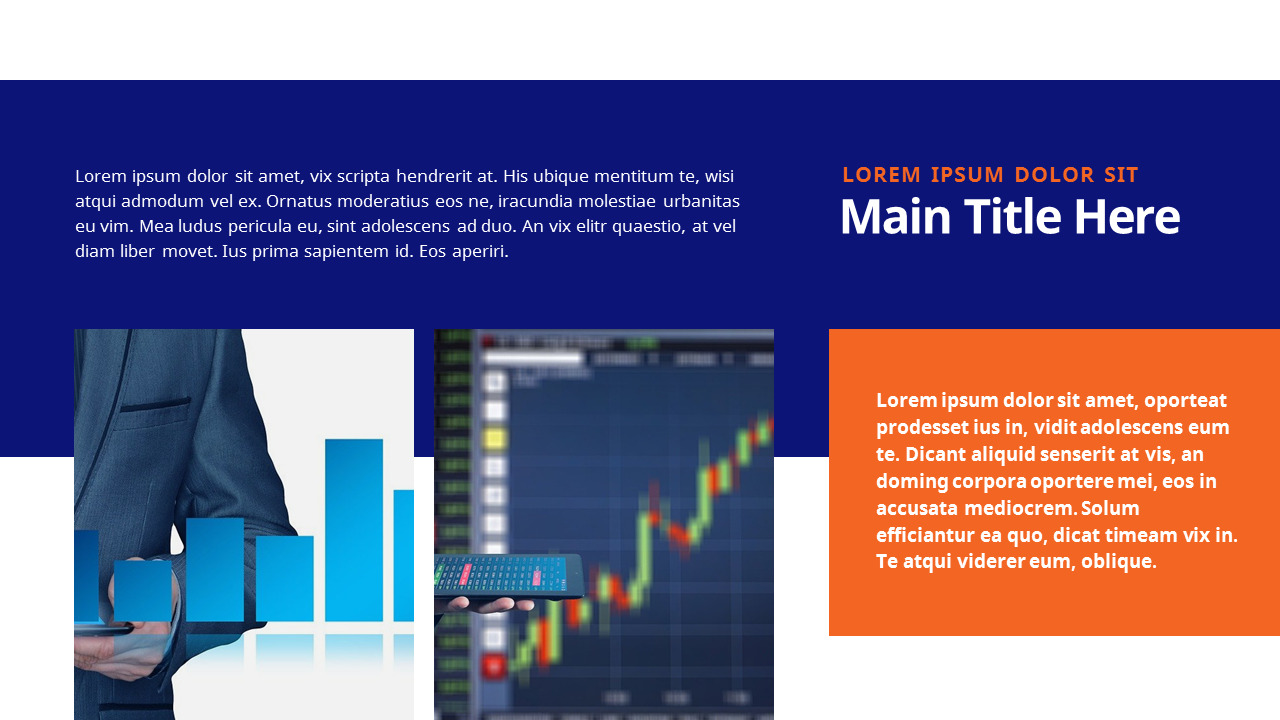 Lorem ipsum dolor sit amet, vix scripta hendrerit at. His ubique mentitum te, wisi atqui admodum vel ex. Ornatus moderatius eos ne, iracundia molestiae urbanitas eu vim. Mea ludus pericula eu, sint adolescens ad duo. An vix elitr quaestio, at vel diam liber movet. Ius prima sapientem id. Eos aperiri.

LOREM IPSUM DOLOR SIT

Main Title Here

Lorem ipsum dolor sit amet, oporteat prodesset ius in, vidit adolescens eum te. Dicant aliquid senserit at vis, an doming corpora oportere mei, eos in accusata mediocrem. Solum efficiantur ea quo, dicat timeam vix in. Te atqui viderer eum, oblique.